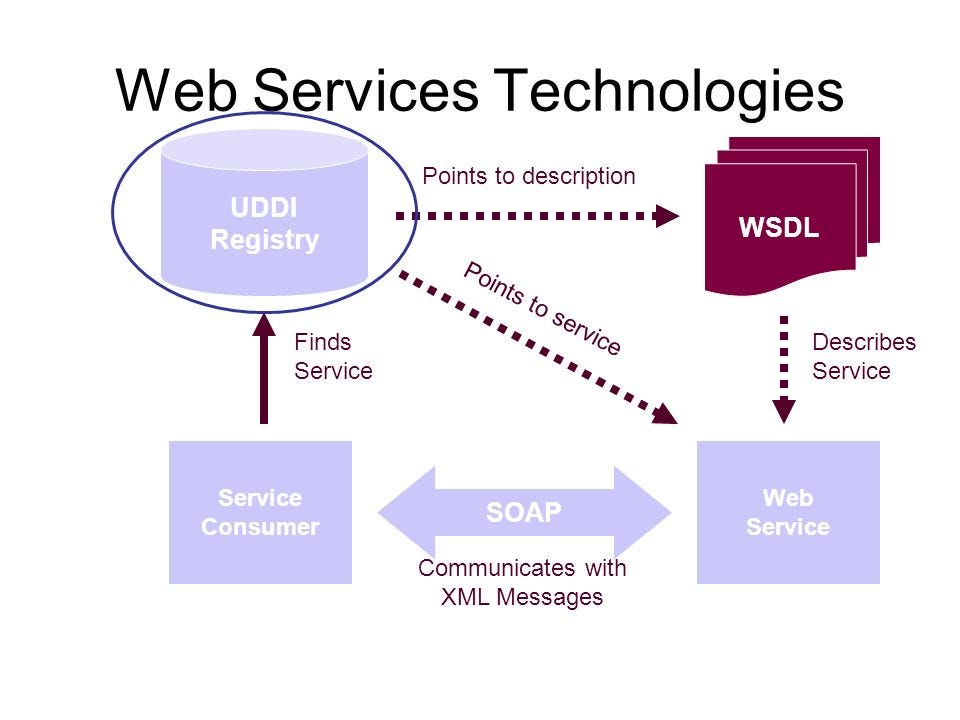 Web Services Technologies

UDDI Registry

Points to description

WSDL

Points to service

Finds Service

Describes Service

Service Consumer

SOAP

Web Service

Communicates with XML Messages